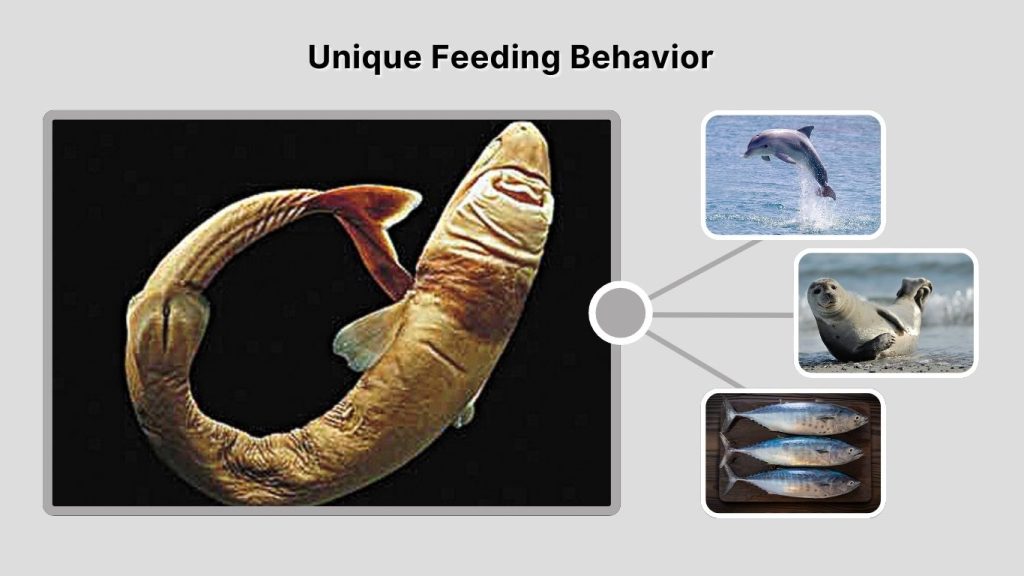 Unique Feeding Behavior